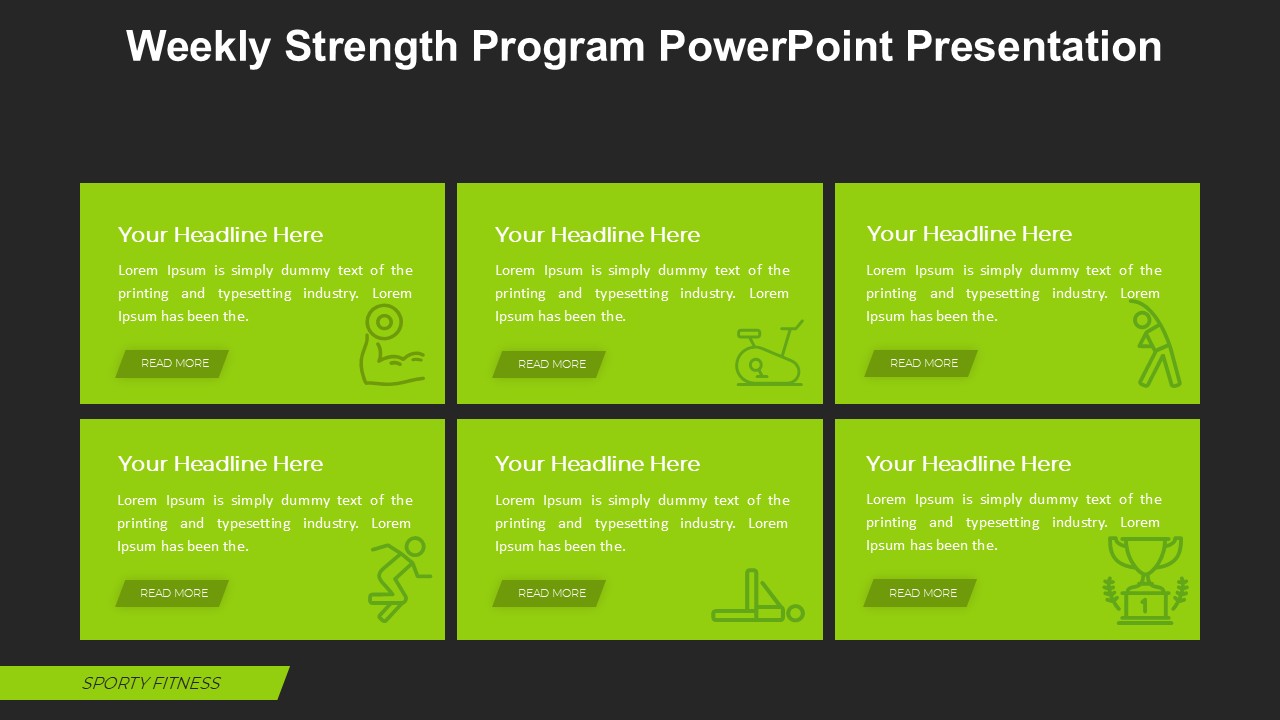 Weekly Strength Program PowerPoint Presentation

Your Headline Here

Lorem Ipsum is simply dummy text of the printing and typesetting industry. Lorem Ipsum has been the.

READ MORE

Your Headline Here

Lorem Ipsum is simply dummy text of the printing and typesetting industry. Lorem Ipsum has been the.

READ MORE

Your Headline Here

Lorem Ipsum is simply dummy text of the printing and typesetting industry. Lorem Ipsum has been the.

READ MORE

Your Headline Here

Lorem Ipsum is simply dummy text of the printing and typesetting industry. Lorem Ipsum has been the.

READ MORE

Your Headline Here

Lorem Ipsum is simply dummy text of the printing and typesetting industry. Lorem Ipsum has been the.

READ MORE

Your Headline Here

Lorem Ipsum is simply dummy text of the printing and typesetting industry. Lorem Ipsum has been the.

READ MORE

1

SPORTY FITNESS